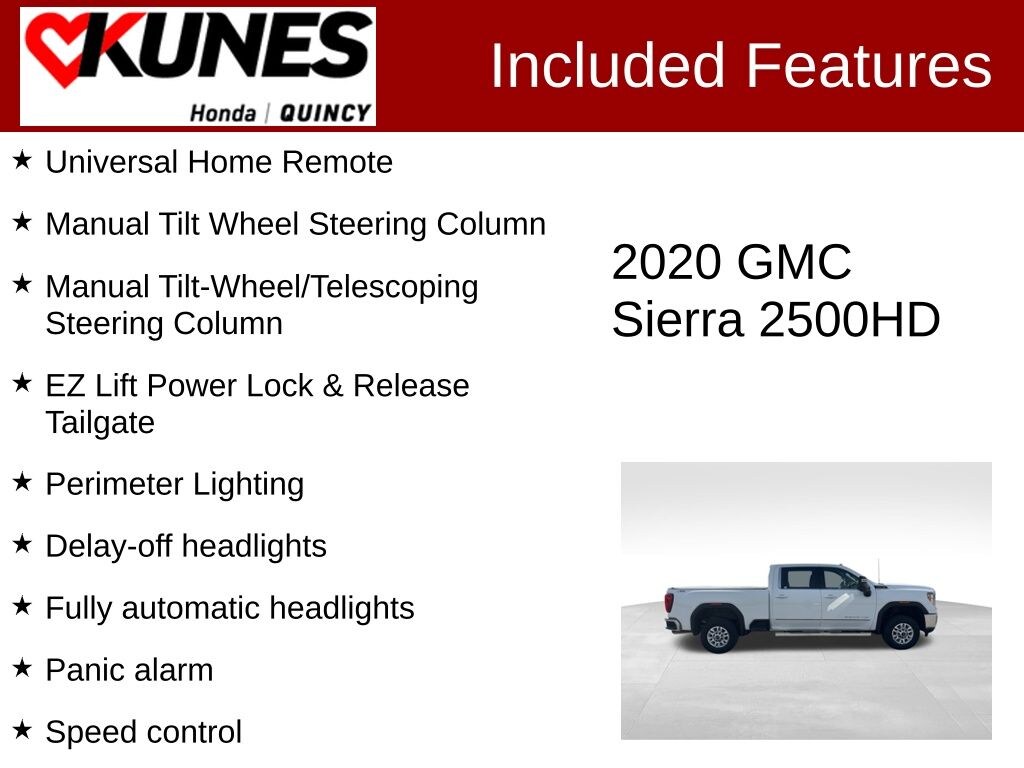 KUNES
Honda | QUINCY

Included Features

★ Universal Home Remote

★ Manual Tilt Wheel Steering Column

★ Manual Tilt-Wheel/Telescoping Steering Column

★ EZ Lift Power Lock & Release Tailgate

★ Perimeter Lighting

★ Delay-off headlights

★ Fully automatic headlights

★ Panic alarm

★ Speed control

2020 GMC Sierra 2500HD